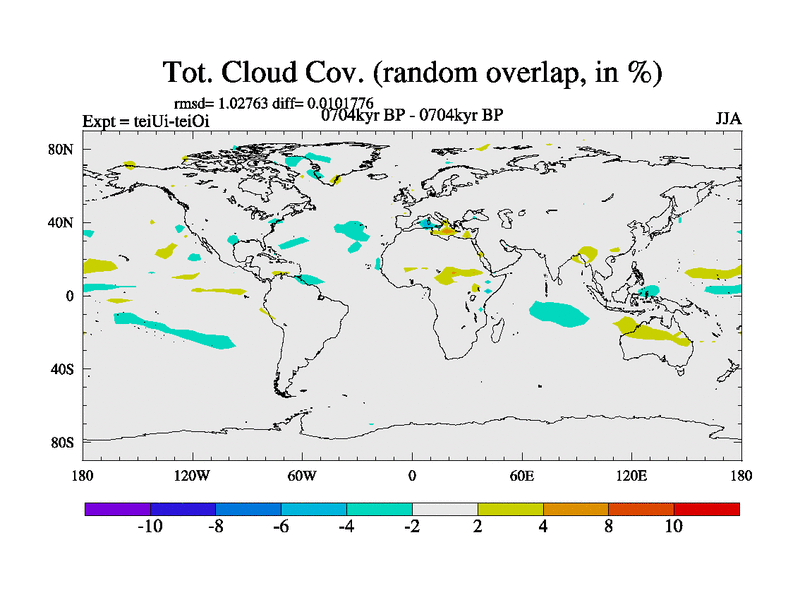 Tot. Cloud Cov. (random overlap, in %)

rmsd= 1.02763 diff= 0.0101776

Expt = teiUi-teiOi

0704kyr BP - 0704kyr BP

JJA

80N
40N
0
40S
80S

180
120W
60W
0
60E
120E
180

-10
-8
-6
-4
-2
2
4
8
10